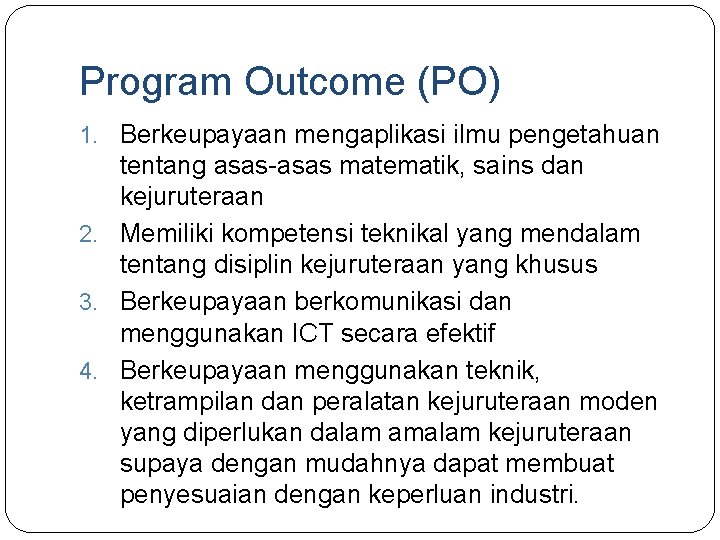 Program Outcome (PO)

1. Berkeupayaan mengaplikasi ilmu pengetahuan tentang asas-asas matematik, sains dan kejuruteraan
2. Memiliki kompetensi teknikal yang mendalam tentang disiplin kejuruteraan yang khusus
3. Berkeupayaan berkomunikasi dan menggunakan ICT secara efektif
4. Berkeupayaan menggunakan teknik, ketrampilan dan peralatan kejuruteraan moden yang diperlukan dalam amalam kejuruteraan supaya dengan mudahnya dapat membuat penyesuaian dengan keperluan industri.